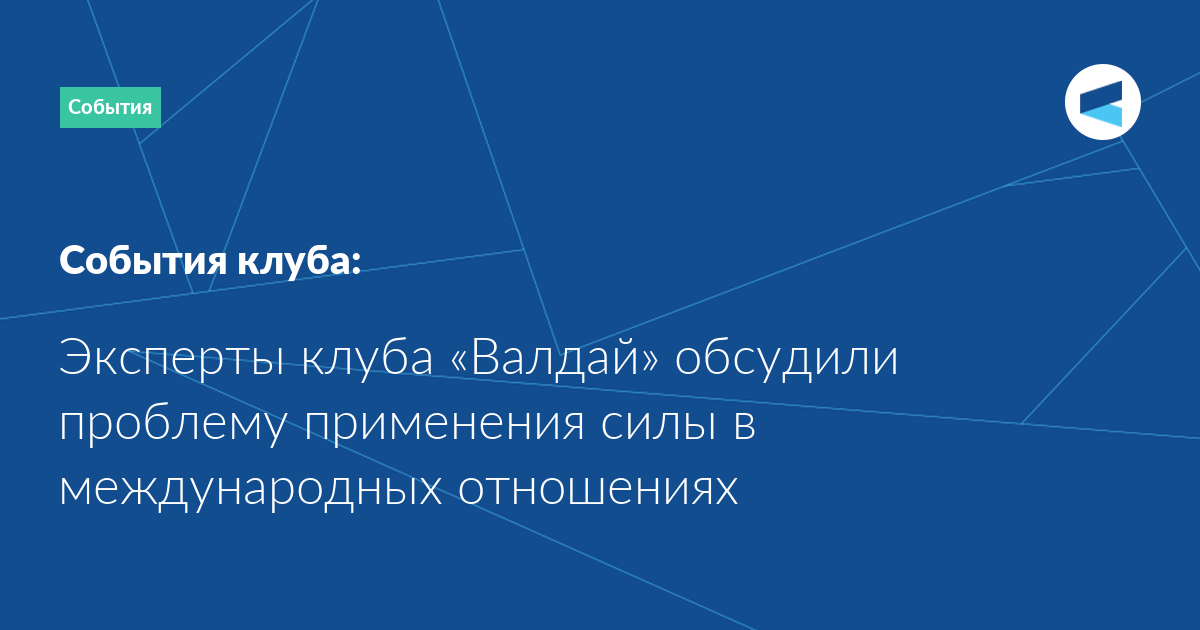 События

События клуба:

Эксперты клуба «Валдай» обсудили проблему применения силы в международных отношениях